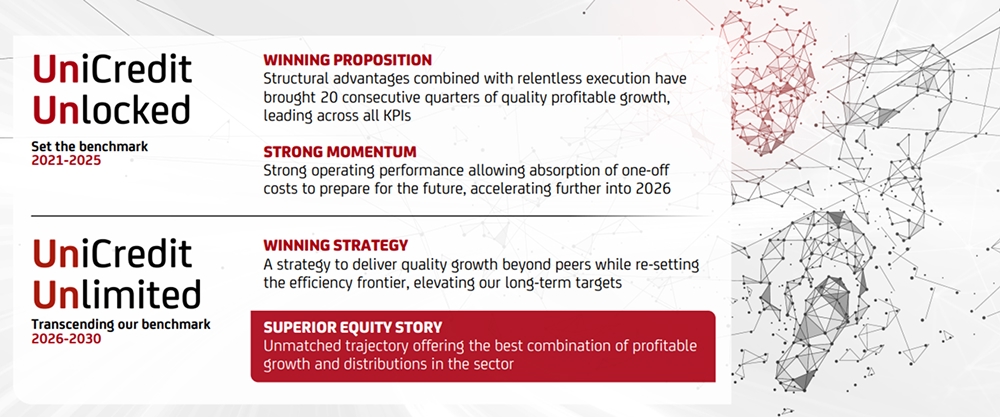 UniCredit Unlocked
Set the benchmark
2021-2025

WINNING PROPOSITION
Structural advantages combined with relentless execution have brought 20 consecutive quarters of quality profitable growth, leading across all KPIs

STRONG MOMENTUM
Strong operating performance allowing absorption of one-off costs to prepare for the future, accelerating further into 2026

UniCredit Unlimited
Transcending our benchmark
2026-2030

WINNING STRATEGY
A strategy to deliver quality growth beyond peers while re-setting the efficiency frontier, elevating our long-term targets

SUPERIOR EQUITY STORY
Unmatched trajectory offering the best combination of profitable growth and distributions in the sector